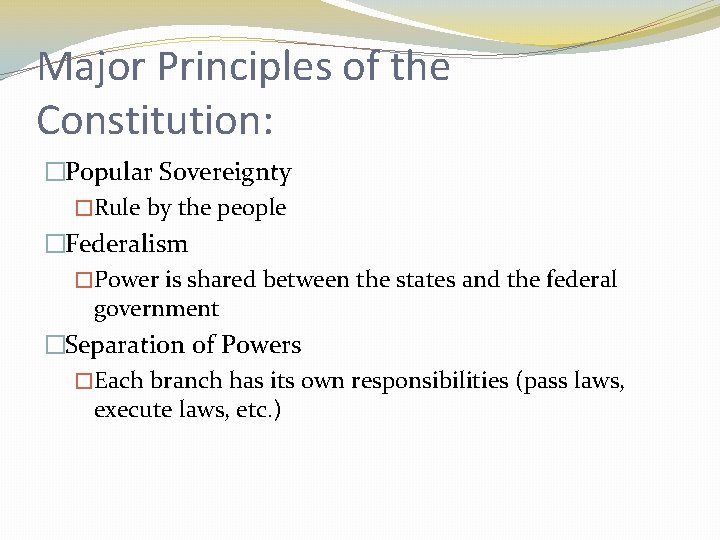 Major Principles of the Constitution:

□Popular Sovereignty

□Rule by the people

□Federalism

□Power is shared between the states and the federal government

□Separation of Powers

□Each branch has its own responsibilities (pass laws, execute laws, etc.)